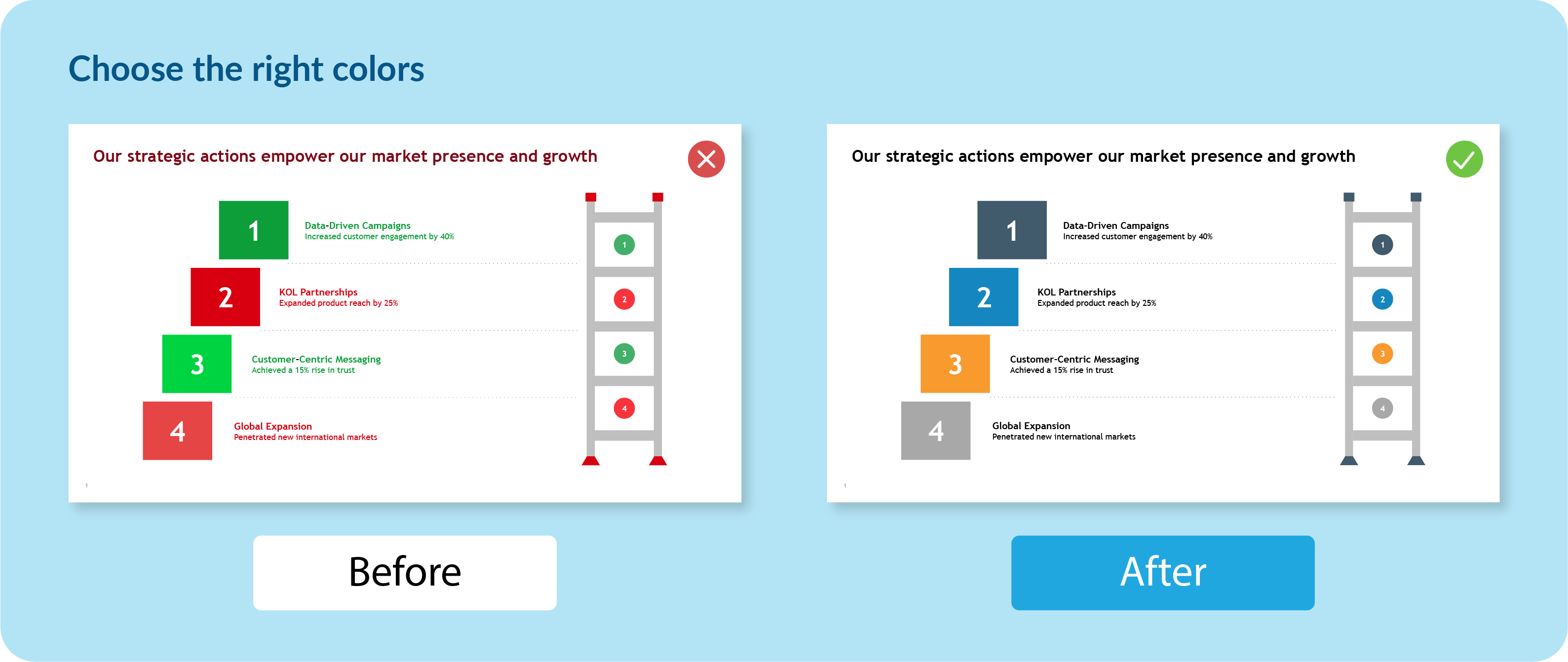 Choose the right colors

Our strategic actions empower our market presence and growth

1
Data-Driven Campaigns
Increased customer engagement by 40%

2
KOL Partnerships
Expanded product reach by 25%

3
Customer-Centric Messaging
Achieved a 15% rise in trust

4
Global Expansion
Penetrated new international markets

1
2
3
4

1

Before

Our strategic actions empower our market presence and growth

1
Data-Driven Campaigns
Increased customer engagement by 40%

2
KOL Partnerships
Expanded product reach by 25%

3
Customer-Centric Messaging
Achieved a 15% rise in trust

4
Global Expansion
Penetrated new international markets

1
2
3
4

1

After